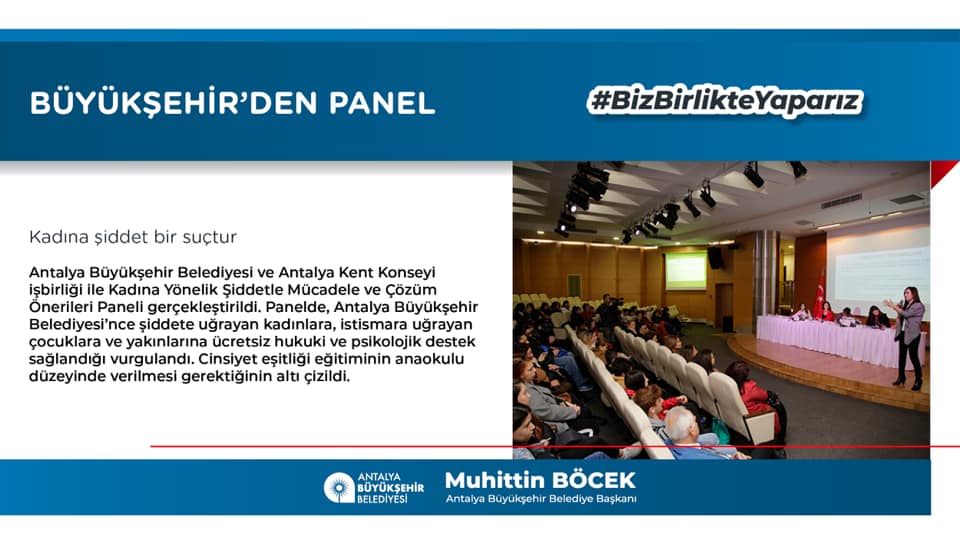 BÜYÜKŞEHİR'DEN PANEL

#BizBirlikteYaparız

Kadına şiddet bir suçtur

Antalya Büyükşehir Belediyesi ve Antalya Kent Konseyi işbirliği ile Kadına Yönelik Şiddetle Mücadele ve Çözüm Önerileri Paneli gerçekleştirildi. Panelde, Antalya Büyükşehir Belediyesi'nce şiddete uğrayan kadınlara, istismara uğrayan çocuklara ve yakınlarına ücretsiz hukuki ve psikolojik destek sağlandığı vurgulandı. Cinsiyet eşitliği eğitiminin anaokulu düzeyinde verilmesi gerektiğinin altı çizildi.

ANTALYA BÜYÜKŞEHİR BELEDİYESİ

Muhittin BÖCEK
Antalya Büyükşehir Belediye Başkanı